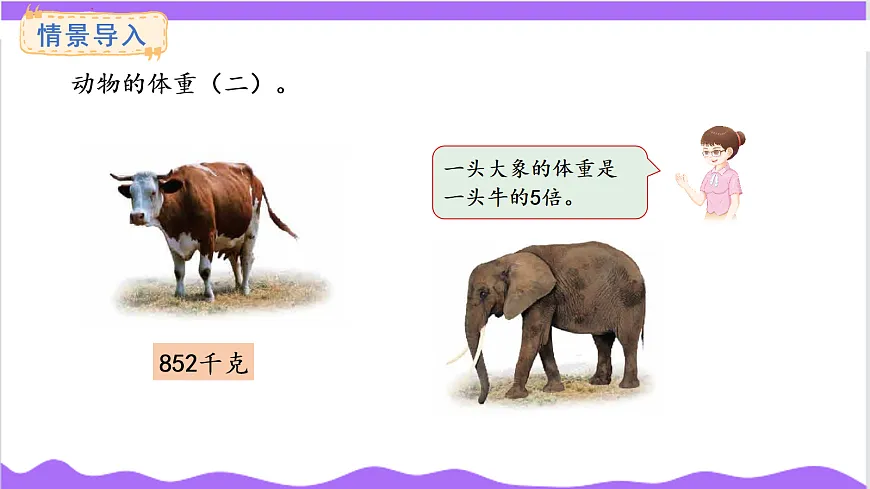 情景导入

动物的体重（二）。

一头大象的体重是一头牛的5倍。

852千克